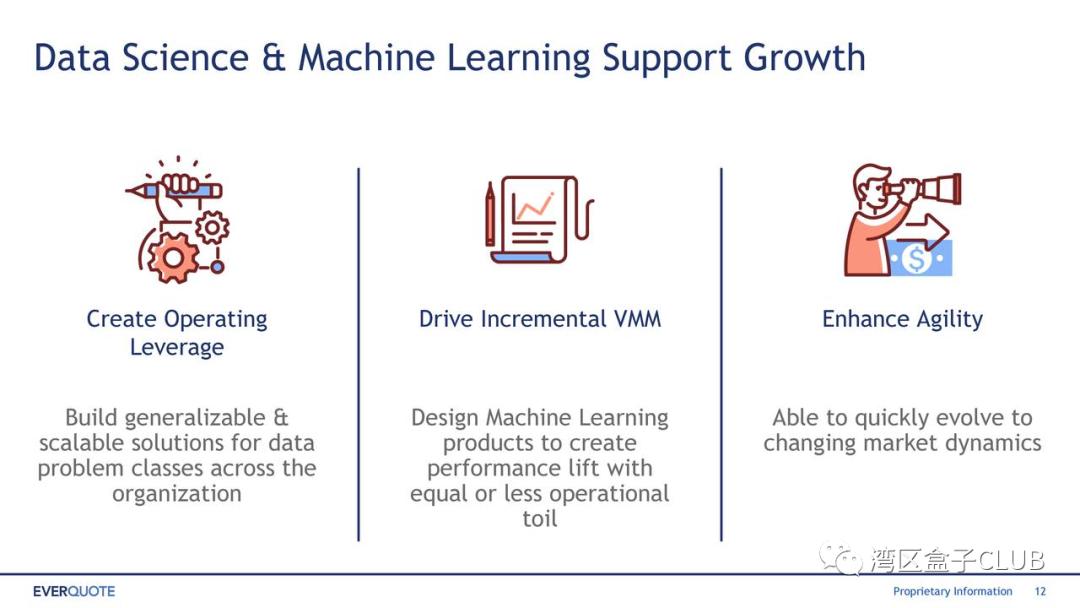 Data Science & Machine Learning Support Growth

Create Operating Leverage

Build generalizable & scalable solutions for data problem classes across the organization

Drive Incremental VMM

Design Machine Learning products to create performance lift with equal or less operational toil

Enhance Agility

Able to quickly evolve to changing market dynamics

湾区盒子CLUB

EVERQUOTE

Proprietary Information 12